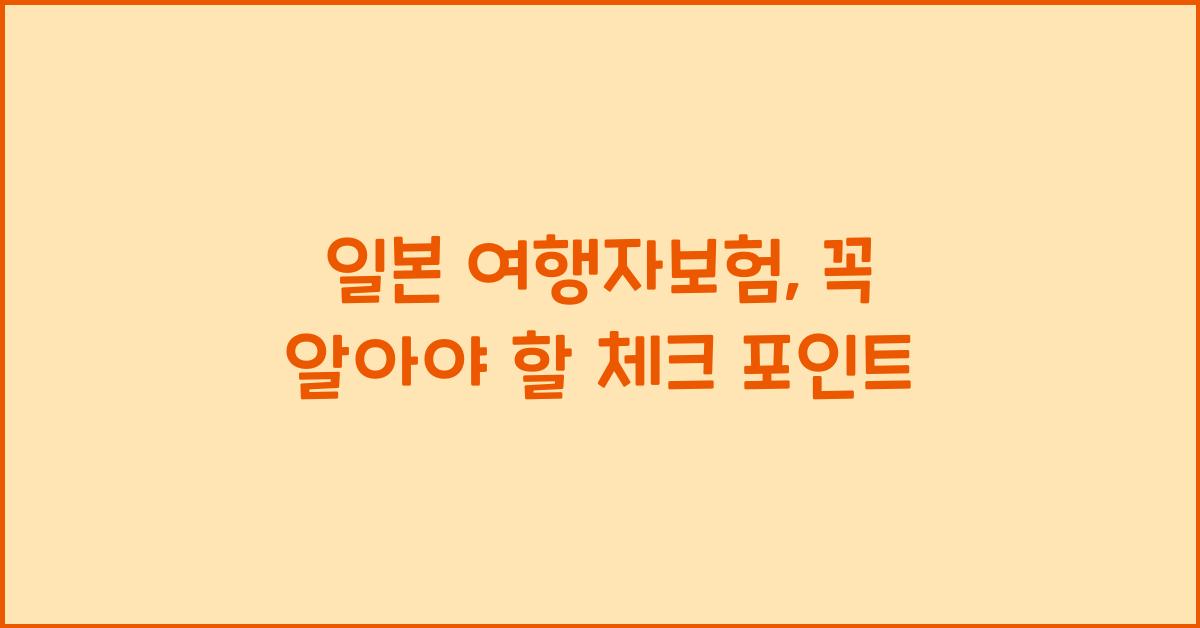 일본 여행자보험, 꼭 알아야 할 체크 포인트